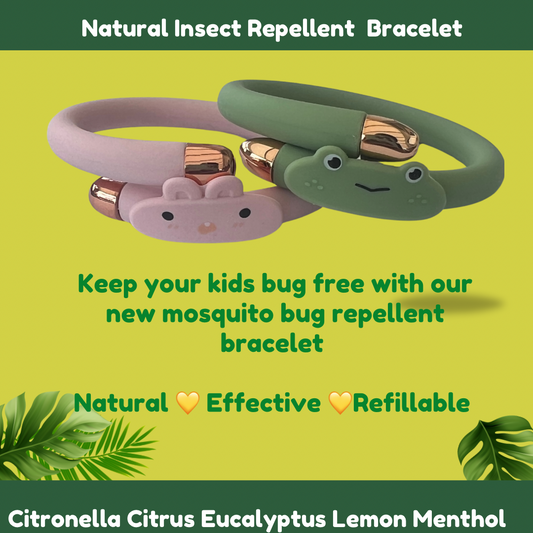 Natural Insect Repellent  Bracelet

Keep your kids bug free with our new mosquito bug repellent bracelet

Natural 💛 Effective 💛Refillable

Citronella Citrus Eucalyptus Lemon Menthol